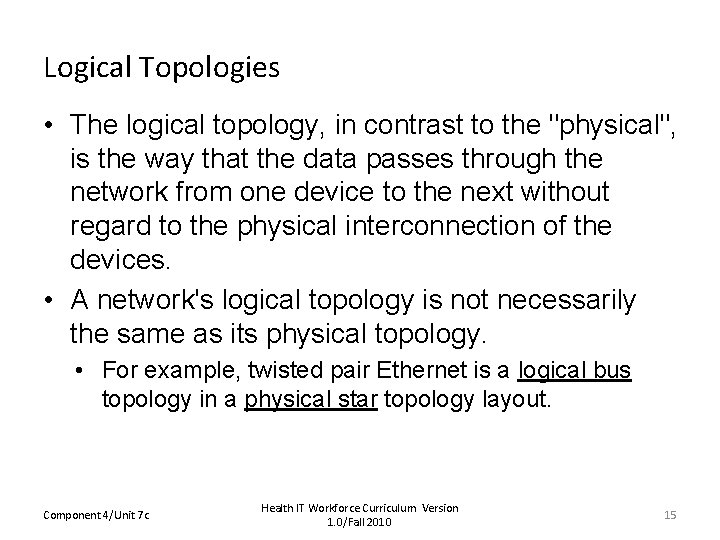 Logical Topologies

• The logical topology, in contrast to the "physical", is the way that the data passes through the network from one device to the next without regard to the physical interconnection of the devices.

• A network's logical topology is not necessarily the same as its physical topology.

• For example, twisted pair Ethernet is a logical bus topology in a physical star topology layout.

Component 4/Unit 7c

Health IT Workforce Curriculum Version 1.0/Fall 2010

15